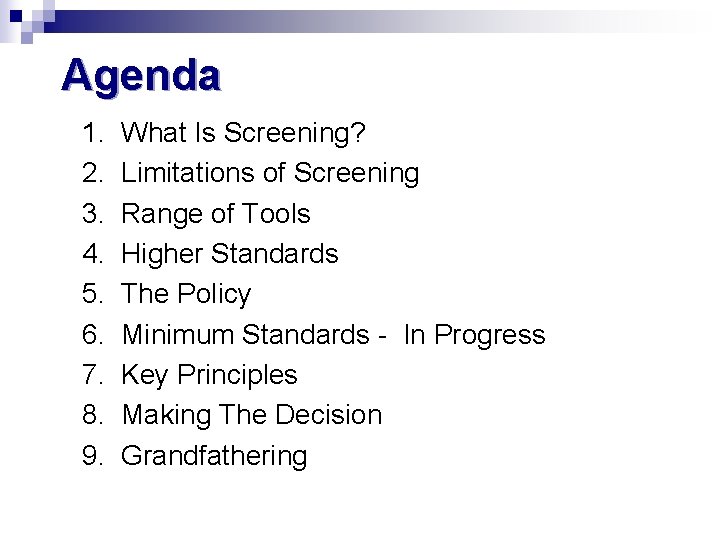 Agenda

1. What Is Screening?
2. Limitations of Screening
3. Range of Tools
4. Higher Standards
5. The Policy
6. Minimum Standards - In Progress
7. Key Principles
8. Making The Decision
9. Grandfathering